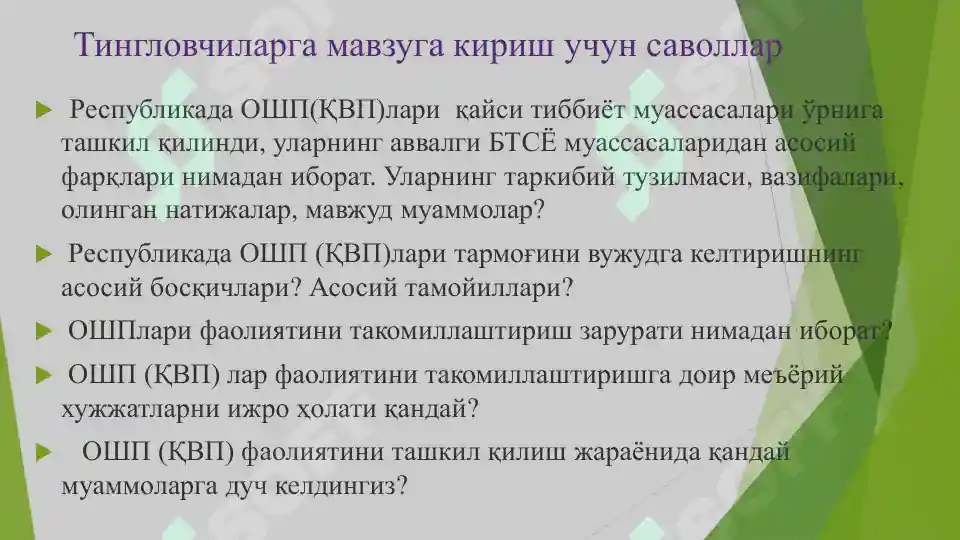 Тингловчиларга мавзуга кириш учун саволлар

Республикада ОШП(ҚВП)лари қайси тиббиёт муассасалари ўрнига ташкил қилинди, уларнинг аввалги БТСЁ муассасаларидан асосий фарқлари нимадан иборат. Уларнинг таркибий тузилмаси, вазифалари, олинган натижалар, мавжуд муаммолар?

Республикада ОШП (ҚВП)лари тармоғини вужудга келтиришнинг асосий босқичлари? Асосий тамойиллари?

ОШПлари фаолиятини такомиллаштириш зарурати нимадан иборат?

ОШП (ҚВП) лар фаолиятини такомиллаштиришга доир меъёрий хужжатларни ижро ҳолати қандай?

ОШП (ҚВП) фаолиятини ташкил қилиш жараёнида қандай муаммоларга дуч келдингиз?